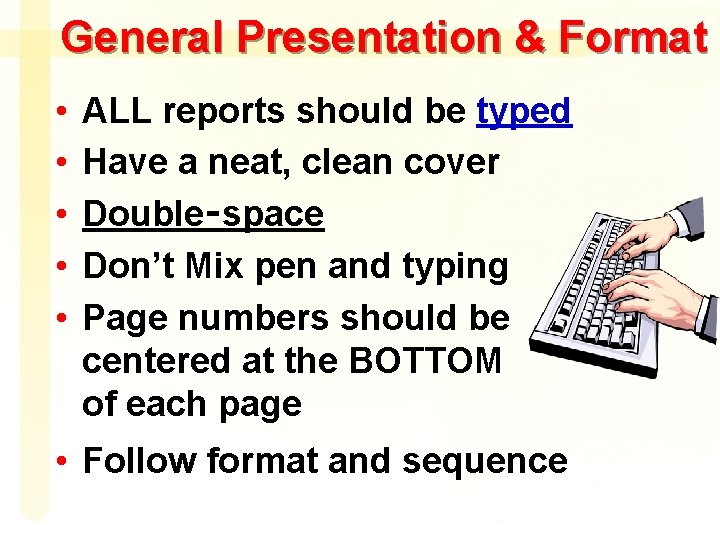 General Presentation & Format

• ALL reports should be typed
• Have a neat, clean cover
• Double-space
• Don't Mix pen and typing
• Page numbers should be centered at the BOTTOM of each page
• Follow format and sequence